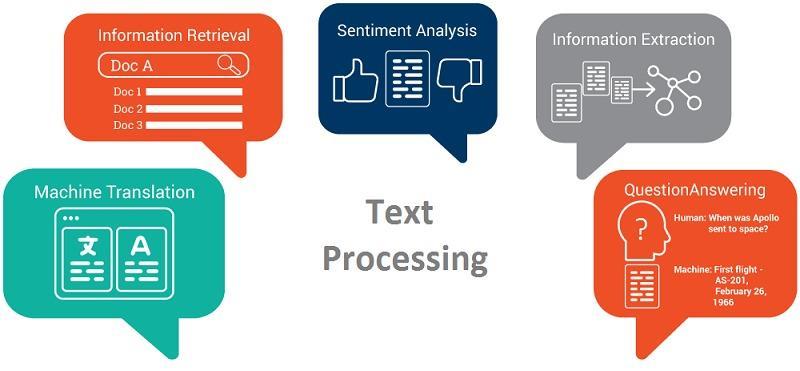 Information Retrieval

Doc A

Doc 1
Doc 2
Doc 3

Sentiment Analysis

Information Extraction

Machine Translation

文 A

Text Processing

QuestionAnswering

?

Human: When was Apollo sent to space?

Machine: First flight - AS-201, February 26, 1966